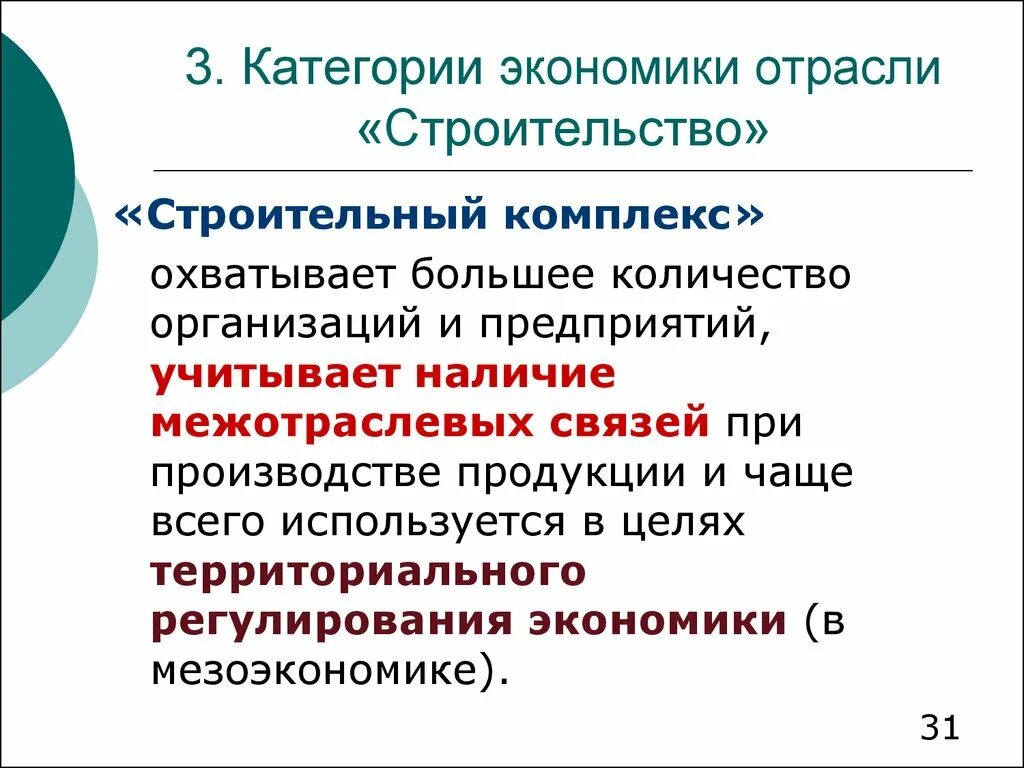 3. Категории экономики отрасли «Строительство»

«Строительный комплекс» охватывает большее количество организаций и предприятий, учитывает наличие межотраслевых связей при производстве продукции и чаще всего используется в целях территориального регулирования экономики (в мезоэкономике).

31